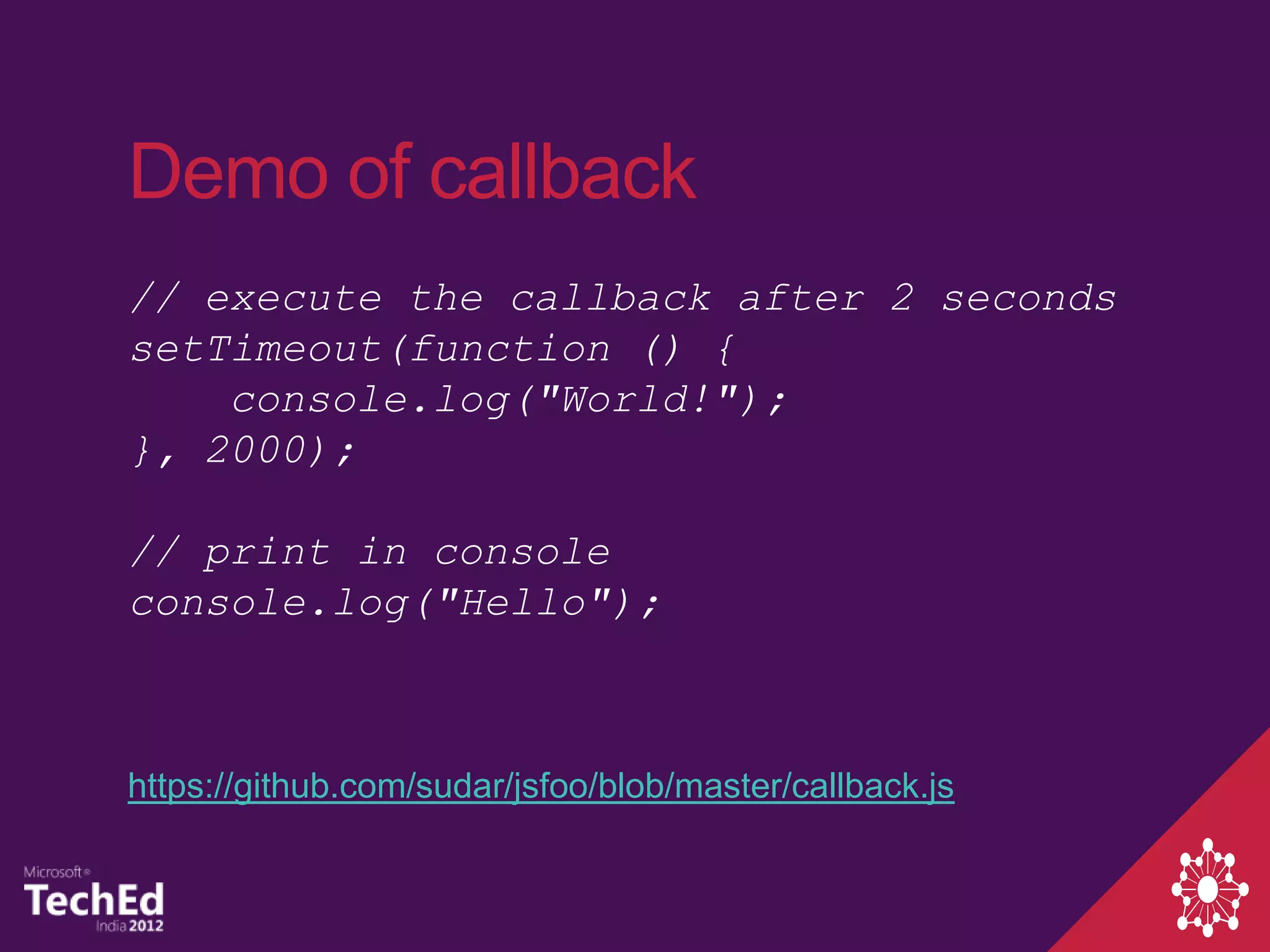 Demo of callback

// execute the callback after 2 seconds
setTimeout(function () {
    console.log("World!");
}, 2000);

// print in console
console.log("Hello");

https://github.com/sudar/jsfoo/blob/master/callback.js

Microsoft®
TechEd
India 2012